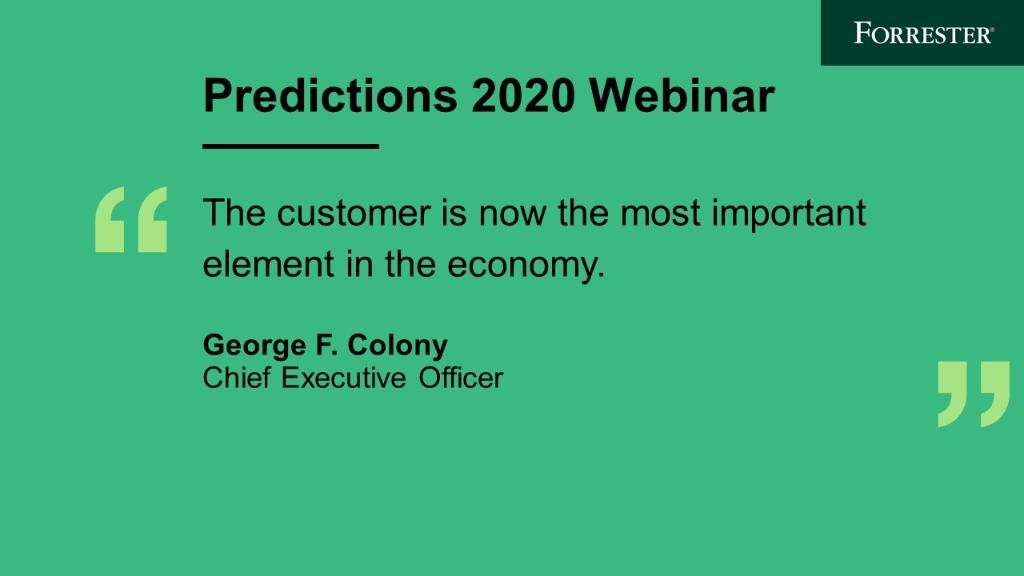 FORRESTER®

Predictions 2020 Webinar

“

The customer is now the most important element in the economy.

George F. Colony
Chief Executive Officer

”